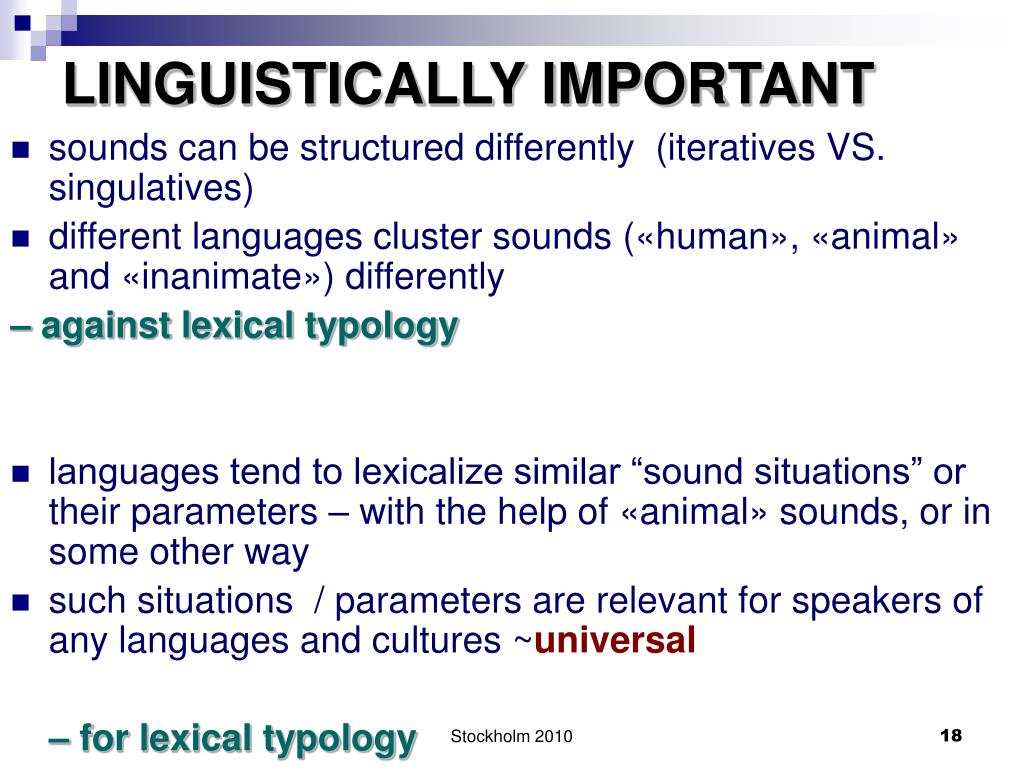 LINGUISTICALLY IMPORTANT

sounds can be structured differently (iteratives VS. singulatives)

different languages cluster sounds («human», «animal» and «inanimate») differently

– against lexical typology

languages tend to lexicalize similar “sound situations” or their parameters – with the help of «animal» sounds, or in some other way

such situations / parameters are relevant for speakers of any languages and cultures ~universal

– for lexical typology

Stockholm 2010

18